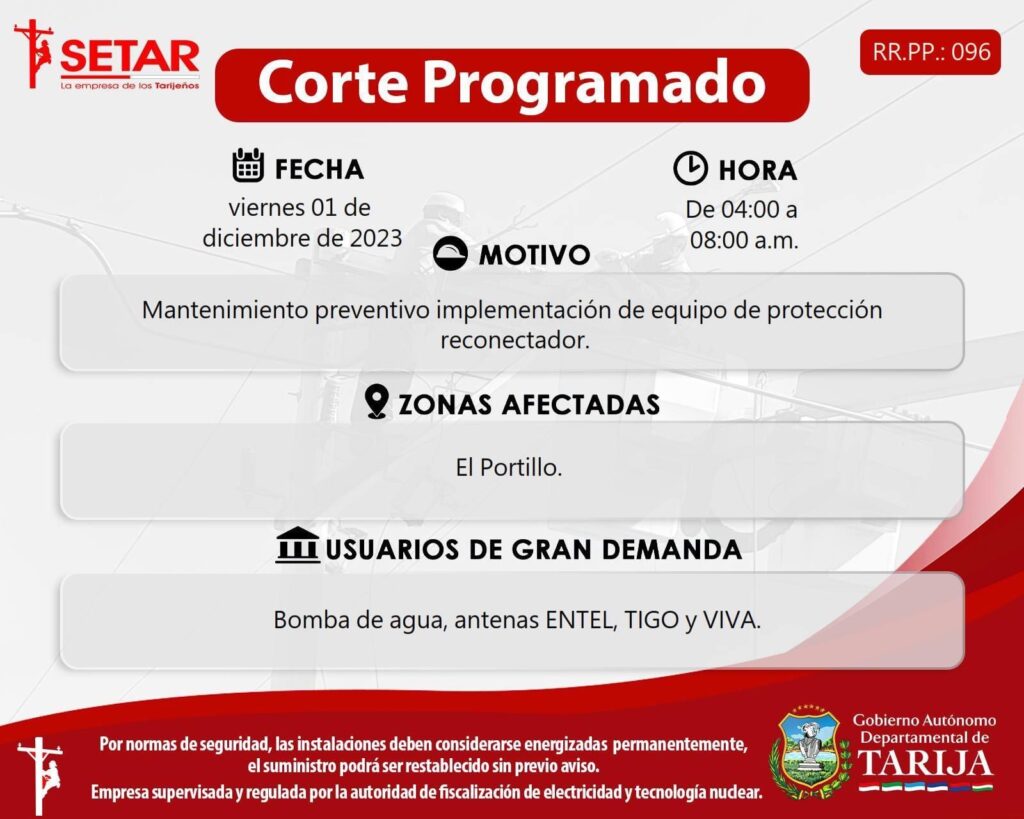 SETAR
La empresa de los Tarijeños

Corte Programado

RR.PP.: 096

FECHA
viernes 01 de diciembre de 2023

HORA
De 04:00 a 08:00 a.m.

MOTIVO
Mantenimiento preventivo implementación de equipo de protección reconectador.

ZONAS AFECTADAS
El Portillo.

USUARIOS DE GRAN DEMANDA
Bomba de agua, antenas ENTEL, TIGO y VIVA.

Por normas de seguridad, las instalaciones deben considerarse energizadas permanentemente, el suministro podrá ser restablecido sin previo aviso.
Empresa supervisada y regulada por la autoridad de fiscalización de electricidad y tecnología nuclear.

Gobierno Autónomo Departamental de TARIJA